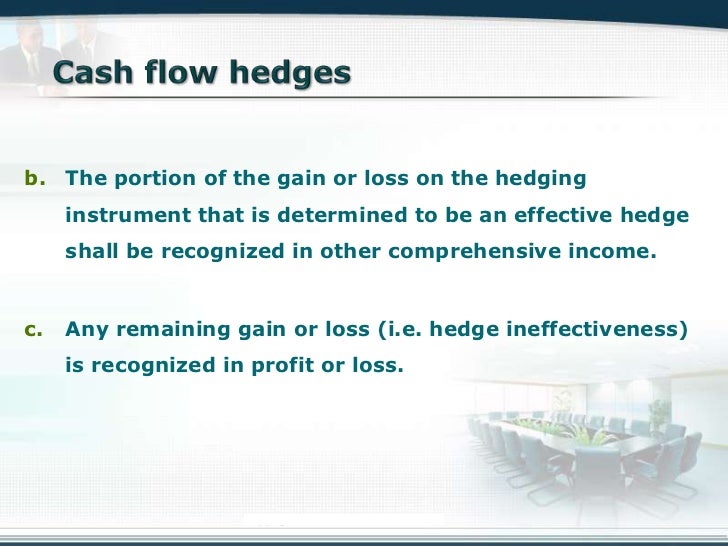 Cash flow hedges

b. The portion of the gain or loss on the hedging instrument that is determined to be an effective hedge shall be recognized in other comprehensive income.

c. Any remaining gain or loss (i.e. hedge ineffectiveness) is recognized in profit or loss.